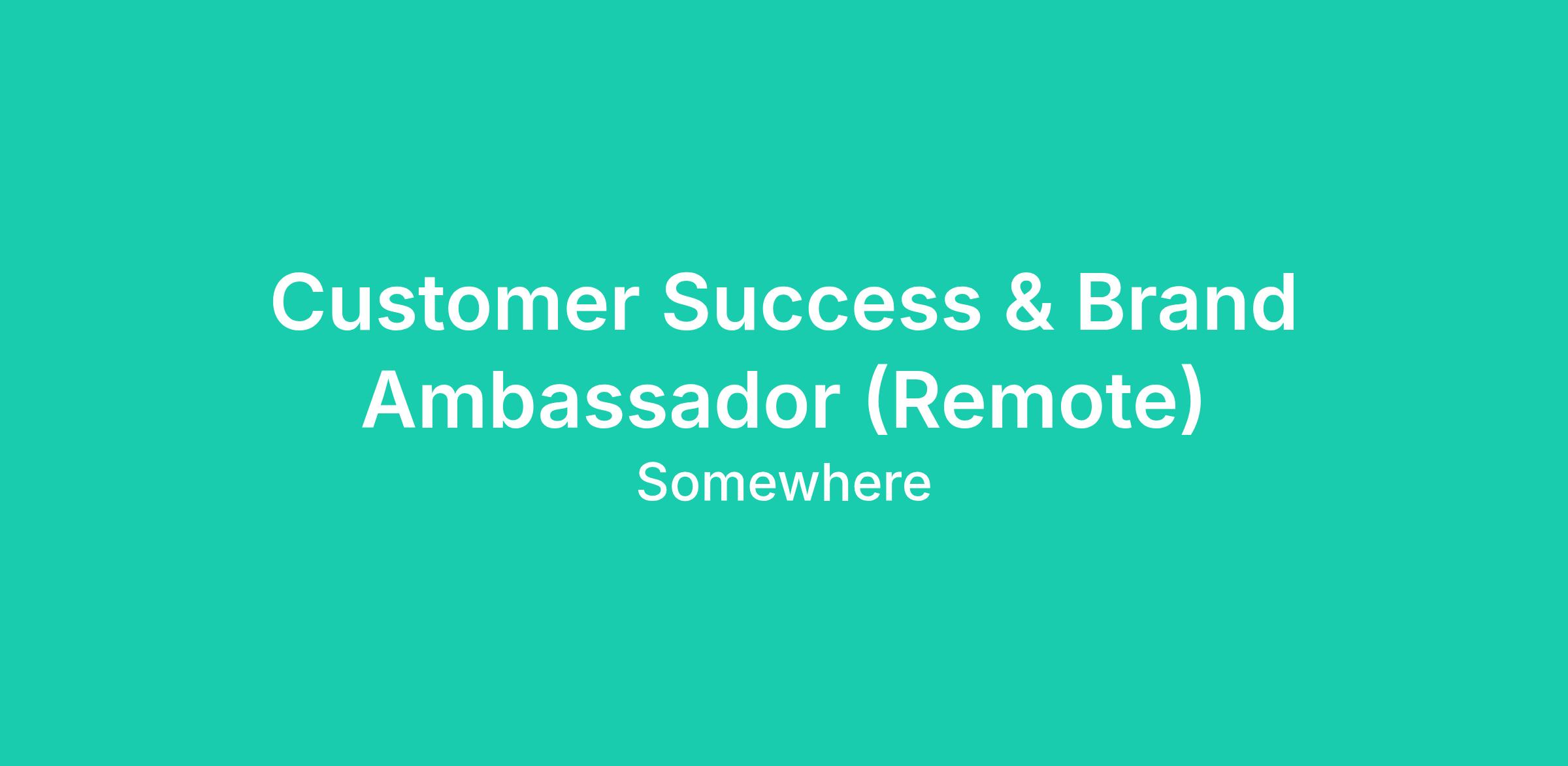 Customer Success & Brand Ambassador (Remote)

Somewhere